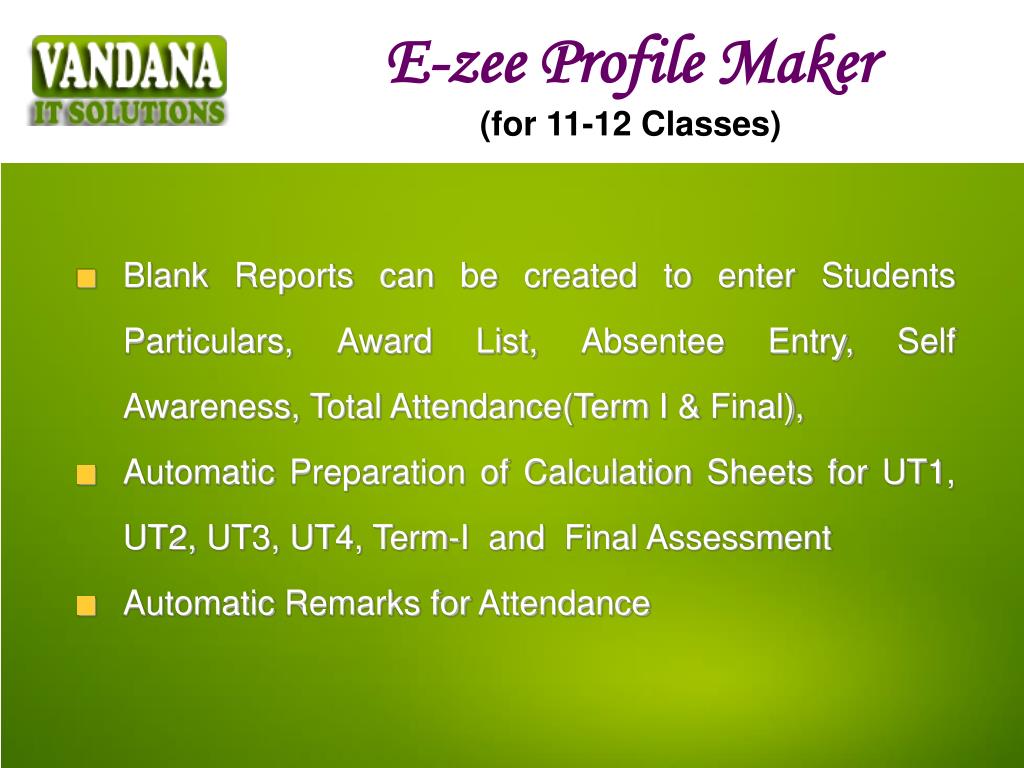 VANDANA
IT SOLUTIONS

E-zee Profile Maker
(for 11-12 Classes)

Blank Reports can be created to enter Students Particulars, Award List, Absentee Entry, Self Awareness, Total Attendance(Term I & Final),

Automatic Preparation of Calculation Sheets for UT1, UT2, UT3, UT4, Term-I and Final Assessment

Automatic Remarks for Attendance